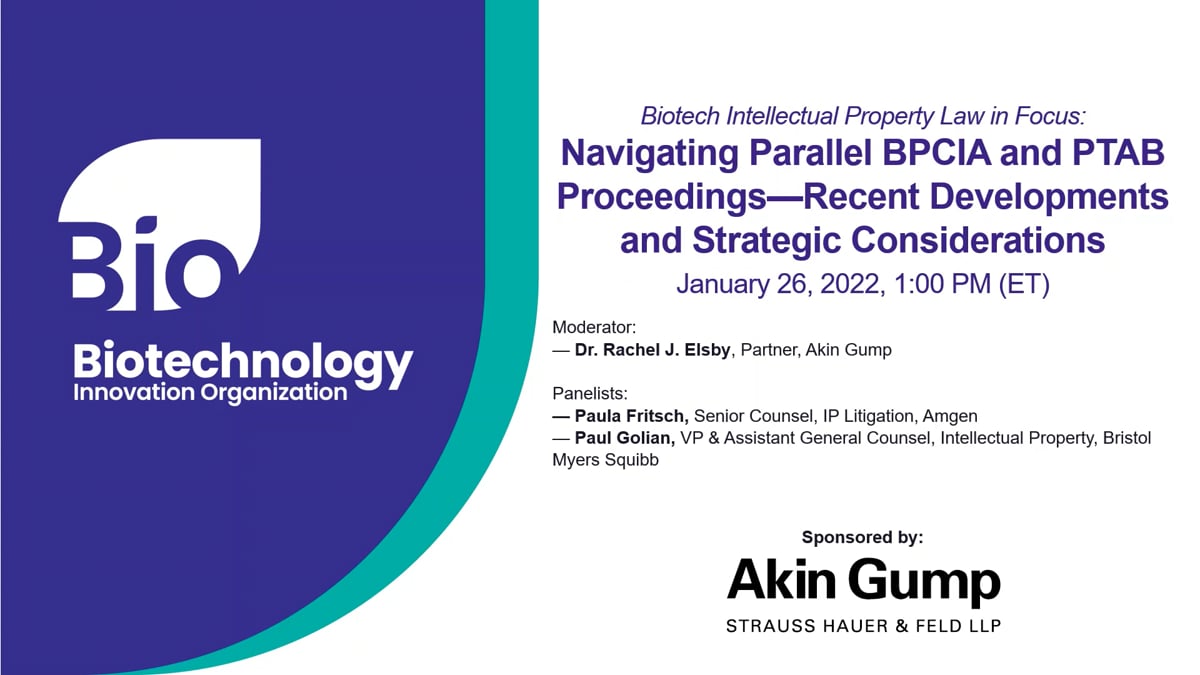 Bio
Biotechnology
Innovation Organization

Biotech Intellectual Property Law in Focus:
Navigating Parallel BPCIA and PTAB Proceedings—Recent Developments and Strategic Considerations
January 26, 2022, 1:00 PM (ET)

Moderator:
— Dr. Rachel J. Elsby, Partner, Akin Gump

Panelists:
— Paula Fritsch, Senior Counsel, IP Litigation, Amgen
— Paul Golian, VP & Assistant General Counsel, Intellectual Property, Bristol Myers Squibb

Sponsored by:
Akin Gump
STRAUSS HAUER & FELD LLP